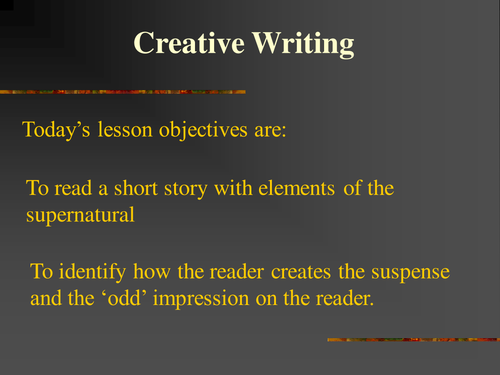 Creative Writing

Today’s lesson objectives are:

To read a short story with elements of the supernatural

To identify how the reader creates the suspense and the ‘odd’ impression on the reader.